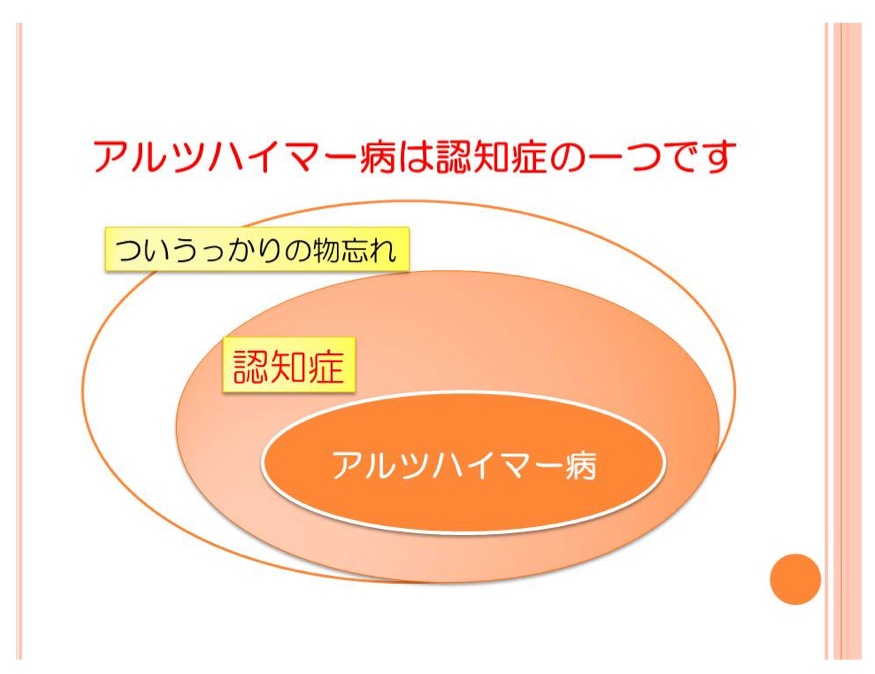 アルツハイマー病は認知症の一つです

ついうっかりの物忘れ

認知症

アルツハイマー病